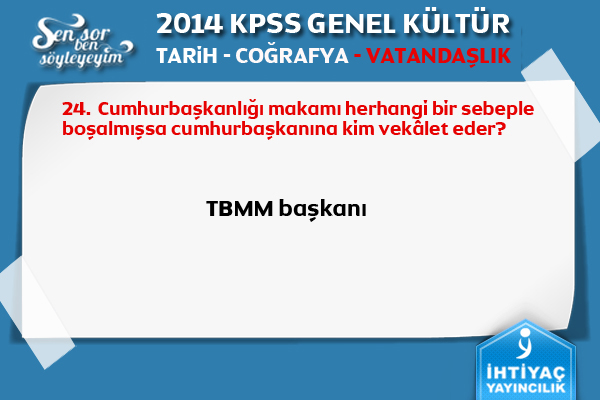 Sen sor ben söyleyeyim

2014 KPSS GENEL KÜLTÜR
TARİH - COĞRAFYA - VATANDAŞLIK

24. Cumhurbaşkanlığı makamı herhangi bir sebeple boşalmışsa cumhurbaşkanına kim vekâlet eder?

TBMM başkanı

İHTİYAÇ YAYINCILIK